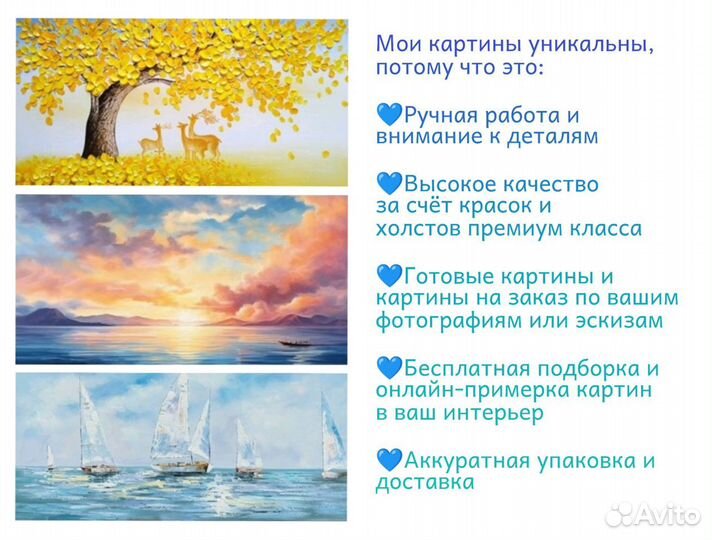 Мои картины уникальны, потому что это:

💙Ручная работа и внимание к деталям

💙Высокое качество за счёт красок и холстов премиум класса

💙Готовые картины и картины на заказ по вашим фотографиям или эскизам

💙Бесплатная подборка и онлайн-примерка картин в ваш интерьер

💙Аккуратная упаковка и доставка

Avito